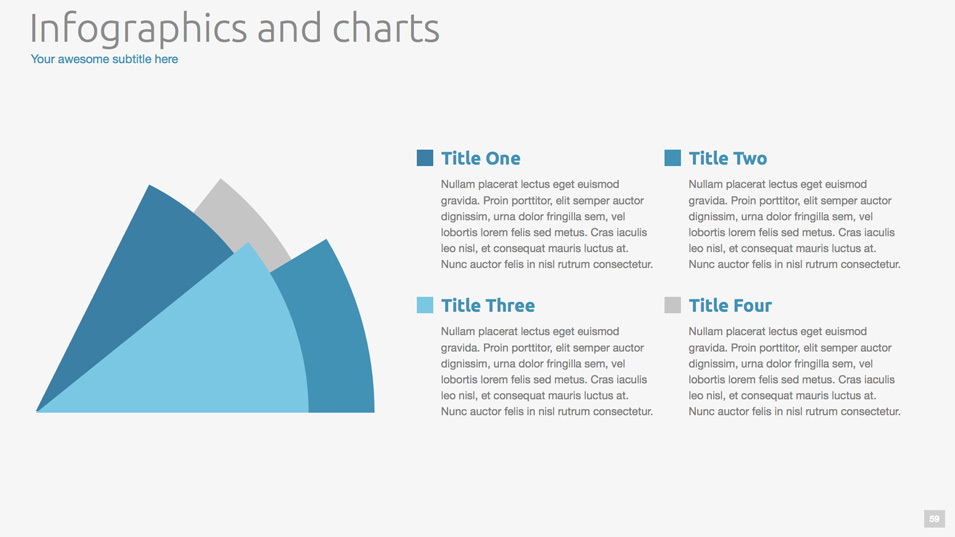 Infographics and charts
Your awesome subtitle here

Title One
Nullam placerat lectus eget euismod gravida. Proin porttitor, elit semper auctor dignissim, urna dolor fringilla sem, vel lobortis lorem felis sed metus. Cras iaculis leo nisl, et consequat mauris luctus at. Nunc auctor felis in nisl rutrum consectetur.

Title Two
Nullam placerat lectus eget euismod gravida. Proin porttitor, elit semper auctor dignissim, urna dolor fringilla sem, vel lobortis lorem felis sed metus. Cras iaculis leo nisl, et consequat mauris luctus at. Nunc auctor felis in nisl rutrum consectetur.

Title Three
Nullam placerat lectus eget euismod gravida. Proin porttitor, elit semper auctor dignissim, urna dolor fringilla sem, vel lobortis lorem felis sed metus. Cras iaculis leo nisl, et consequat mauris luctus at. Nunc auctor felis in nisl rutrum consectetur.

Title Four
Nullam placerat lectus eget euismod gravida. Proin porttitor, elit semper auctor dignissim, urna dolor fringilla sem, vel lobortis lorem felis sed metus. Cras iaculis leo nisl, et consequat mauris luctus at. Nunc auctor felis in nisl rutrum consectetur.

59